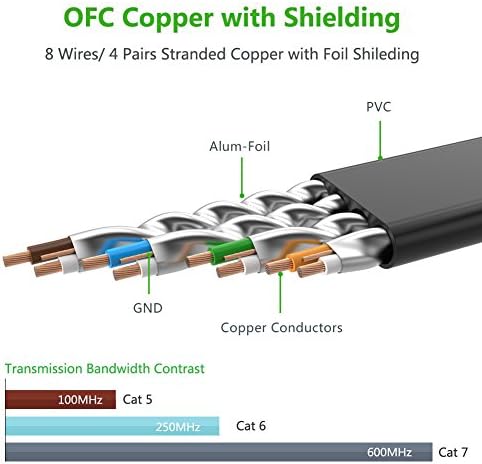 OFC Copper with Shielding

8 Wires/ 4 Pairs Stranded Copper with Foil Shileding

PVC

Alum-Foil

GND

Copper Conductors

Transmission Bandwidth Contrast

100MHz Cat 5

250MHz Cat 6

600MHz Cat 7